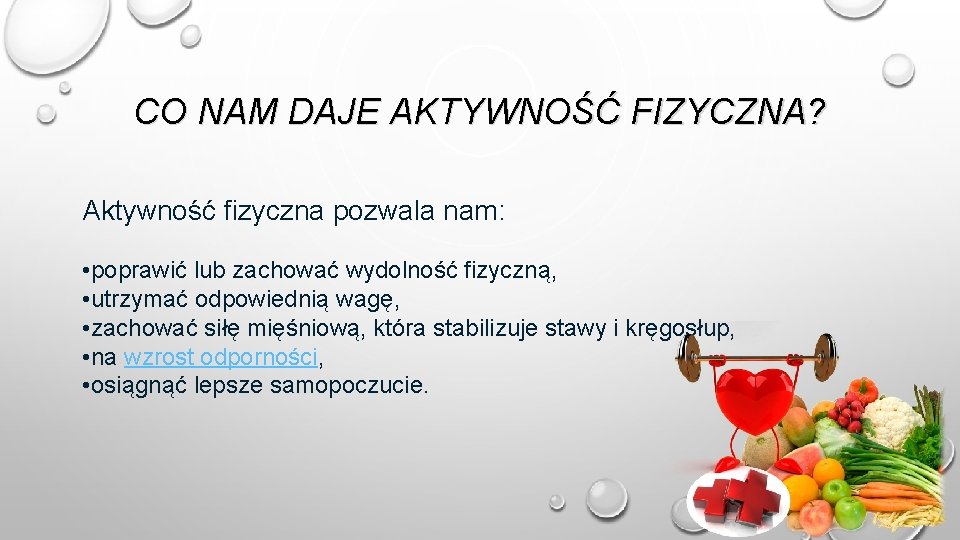 CO NAM DAJE AKTYWNOŚĆ FIZYCZNA?

Aktywność fizyczna pozwala nam:

•poprawić lub zachować wydolność fizyczną,
•utrzymać odpowiednią wagę,
•zachować siłę mięśniową, która stabilizuje stawy i kręgosłup,
•na wzrost odporności,
•osiągnąć lepsze samopoczucie.